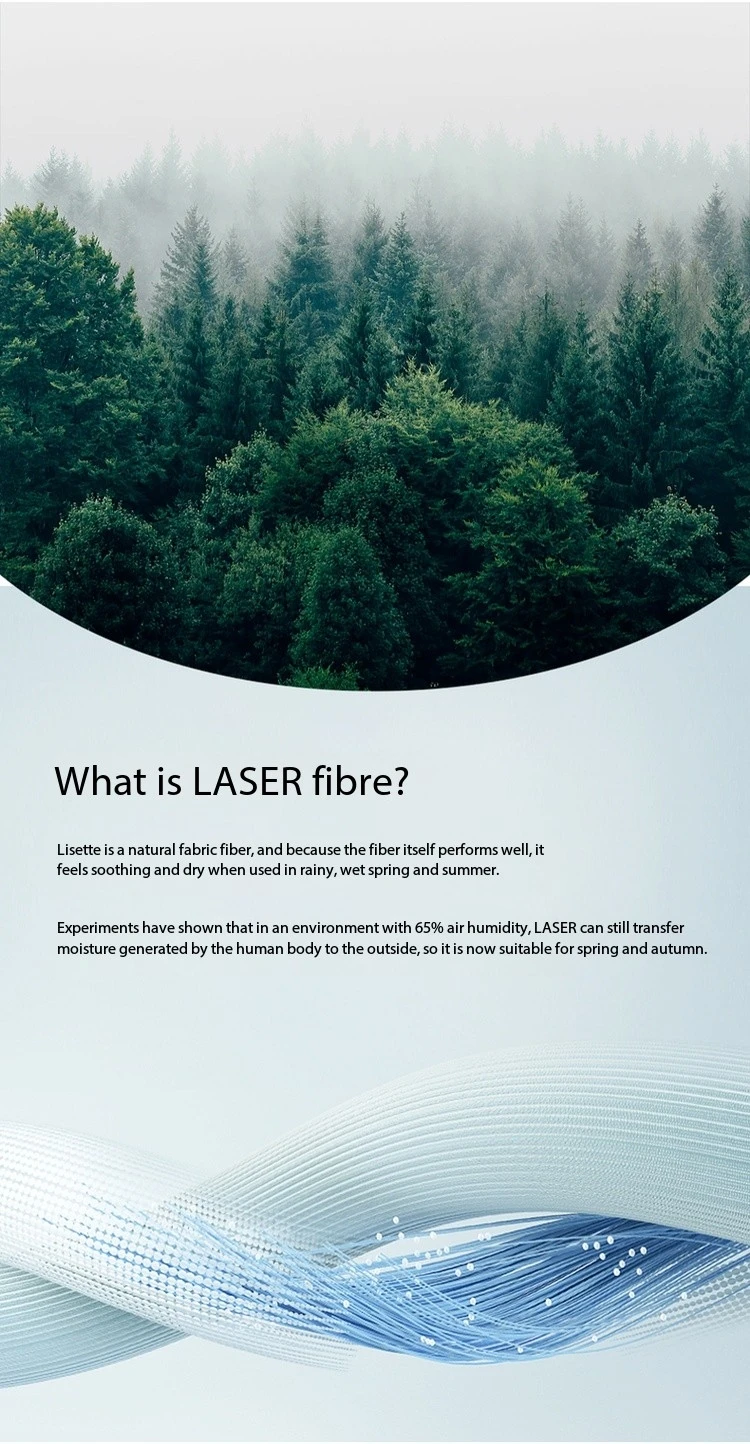 What is LASER fibre?

Lisette is a natural fabric fiber, and because the fiber itself performs well, it feels soothing and dry when used in rainy, wet spring and summer.

Experiments have shown that in an environment with 65% air humidity, LASER can still transfer moisture generated by the human body to the outside, so it is now suitable for spring and autumn.